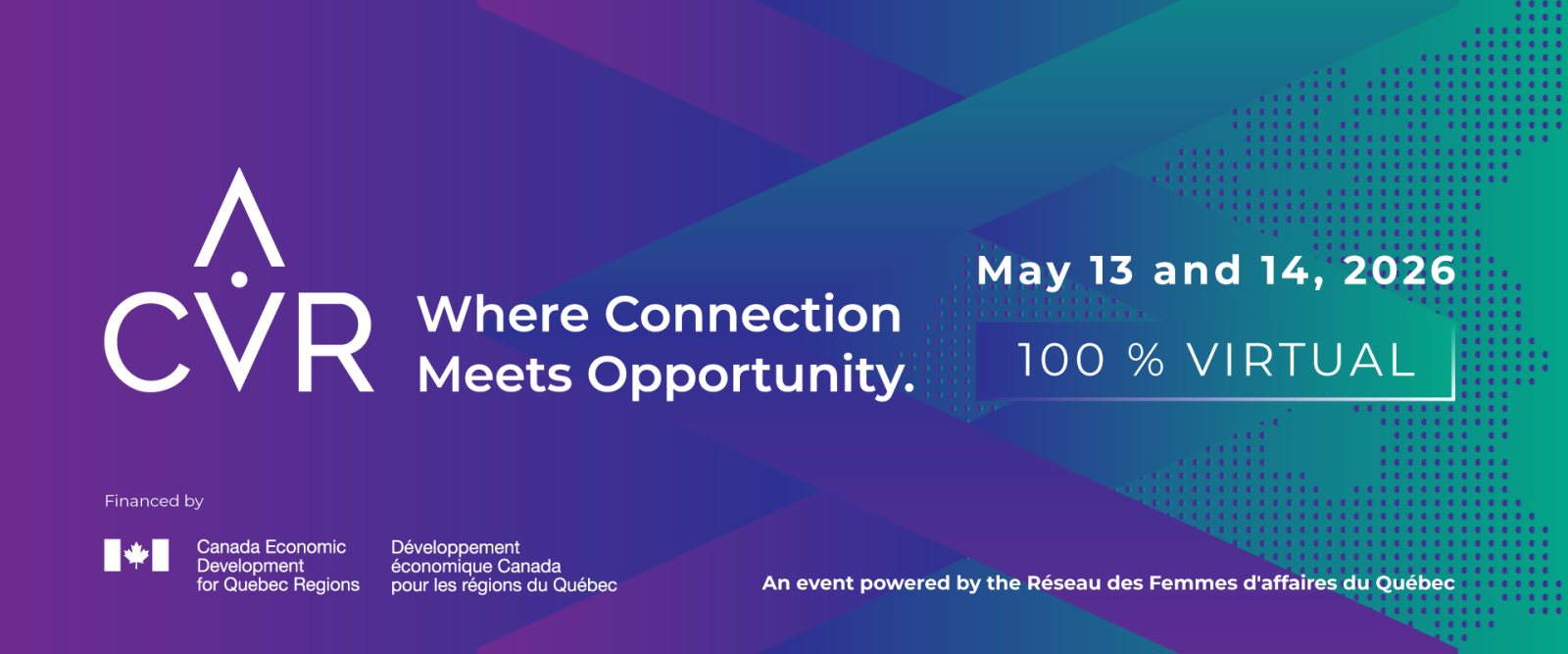 CVR

Where Connection Meets Opportunity.

May 13 and 14, 2026

100 % VIRTUAL

Financed by

Canada Economic Development for Quebec Regions

Développement économique Canada pour les régions du Québec

An event powered by the Réseau des Femmes d'affaires du Québec